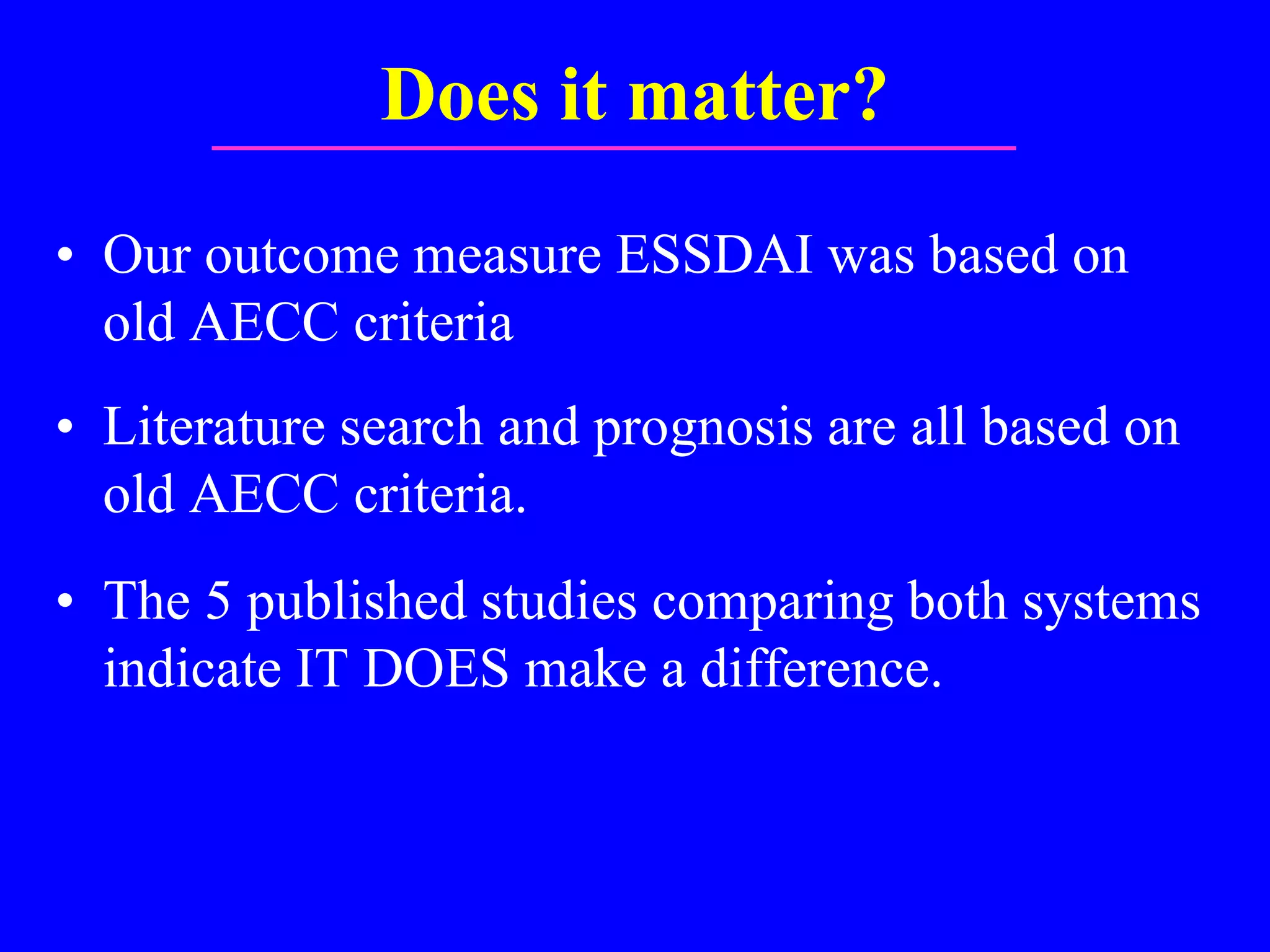 Does it matter?

• Our outcome measure ESSDAI was based on old AECC criteria

• Literature search and prognosis are all based on old AECC criteria.

• The 5 published studies comparing both systems indicate IT DOES make a difference.